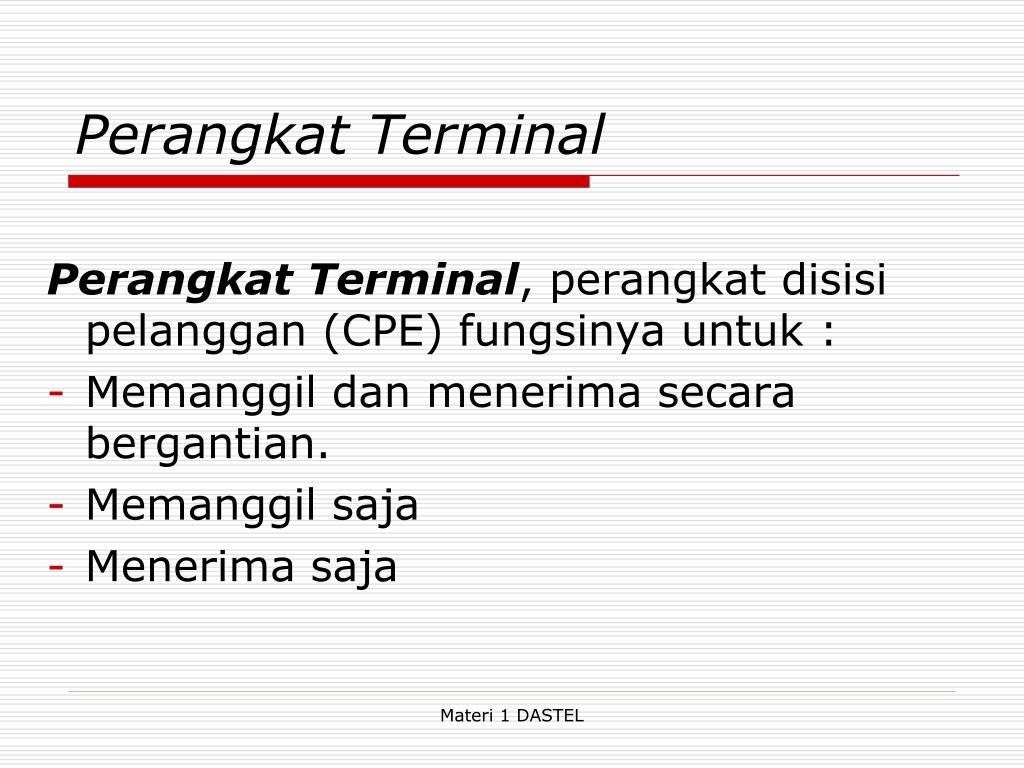 Perangkat Terminal

Perangkat Terminal, perangkat disisi pelanggan (CPE) fungsinya untuk :
- Memanggil dan menerima secara bergantian.
- Memanggil saja
- Menerima saja

Materi 1 DASTEL